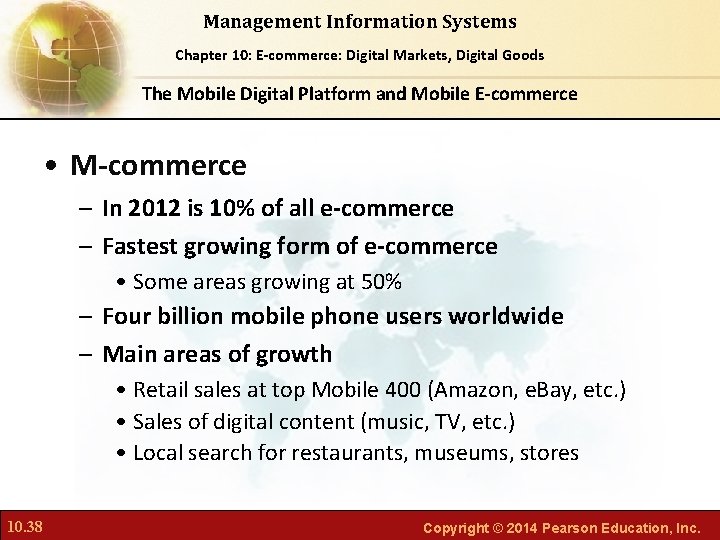 Management Information Systems

Chapter 10: E-commerce: Digital Markets, Digital Goods

The Mobile Digital Platform and Mobile E-commerce

• M-commerce
– In 2012 is 10% of all e-commerce
– Fastest growing form of e-commerce
• Some areas growing at 50%
– Four billion mobile phone users worldwide
– Main areas of growth
• Retail sales at top Mobile 400 (Amazon, eBay, etc.)
• Sales of digital content (music, TV, etc.)
• Local search for restaurants, museums, stores

10.38

Copyright © 2014 Pearson Education, Inc.